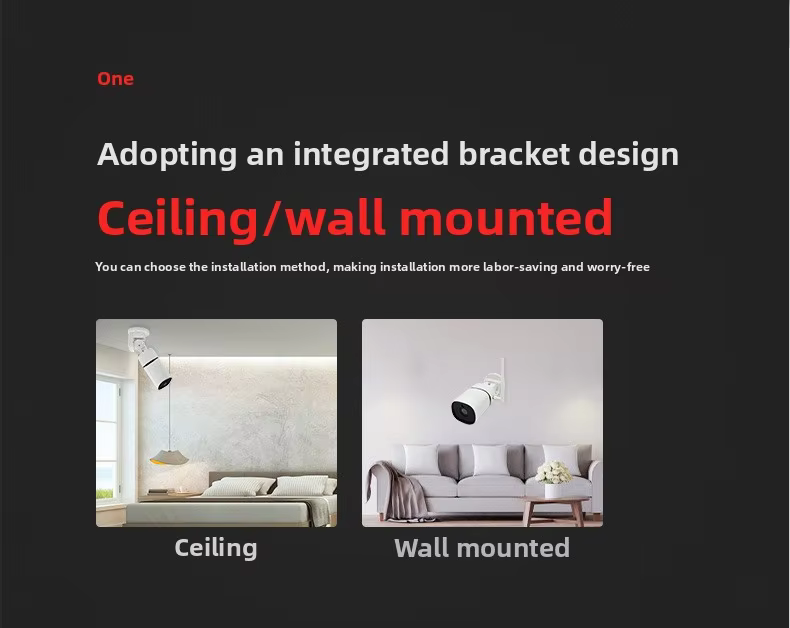 One

Adopting an integrated bracket design

Ceiling/wall mounted

You can choose the installation method, making installation more labor-saving and worry-free

Ceiling

Wall mounted